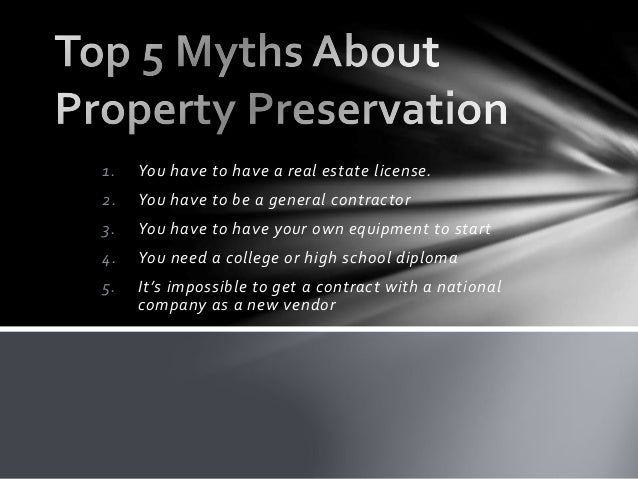 Top 5 Myths About Property Preservation

1. You have to have a real estate license.
2. You have to be a general contractor
3. You have to have your own equipment to start
4. You need a college or high school diploma
5. It's impossible to get a contract with a national company as a new vendor